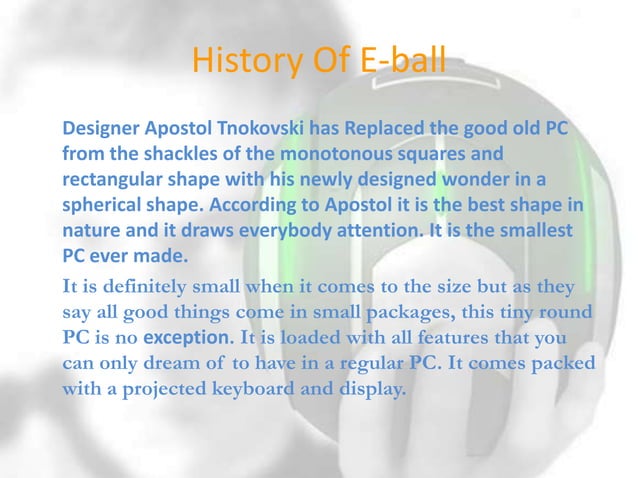 History Of E-ball

Designer Apostol Tnokovski has Replaced the good old PC from the shackles of the monotonous squares and rectangular shape with his newly designed wonder in a spherical shape. According to Apostol it is the best shape in nature and it draws everybody attention. It is the smallest PC ever made.

It is definitely small when it comes to the size but as they say all good things come in small packages, this tiny round PC is no exception. It is loaded with all features that you can only dream of to have in a regular PC. It comes packed with a projected keyboard and display.